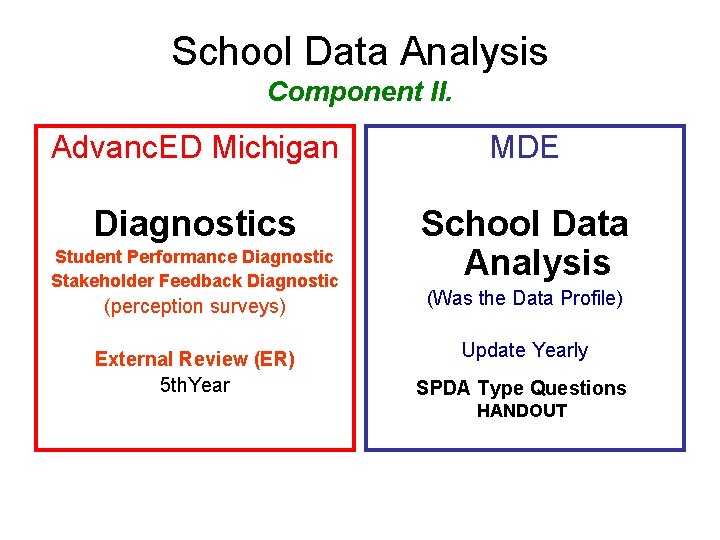 School Data Analysis

Component II.

AdvancED Michigan

Diagnostics

Student Performance Diagnostic
Stakeholder Feedback Diagnostic
(perception surveys)

External Review (ER)
5thYear

MDE

School Data Analysis

(Was the Data Profile)

Update Yearly

SPDA Type Questions
HANDOUT